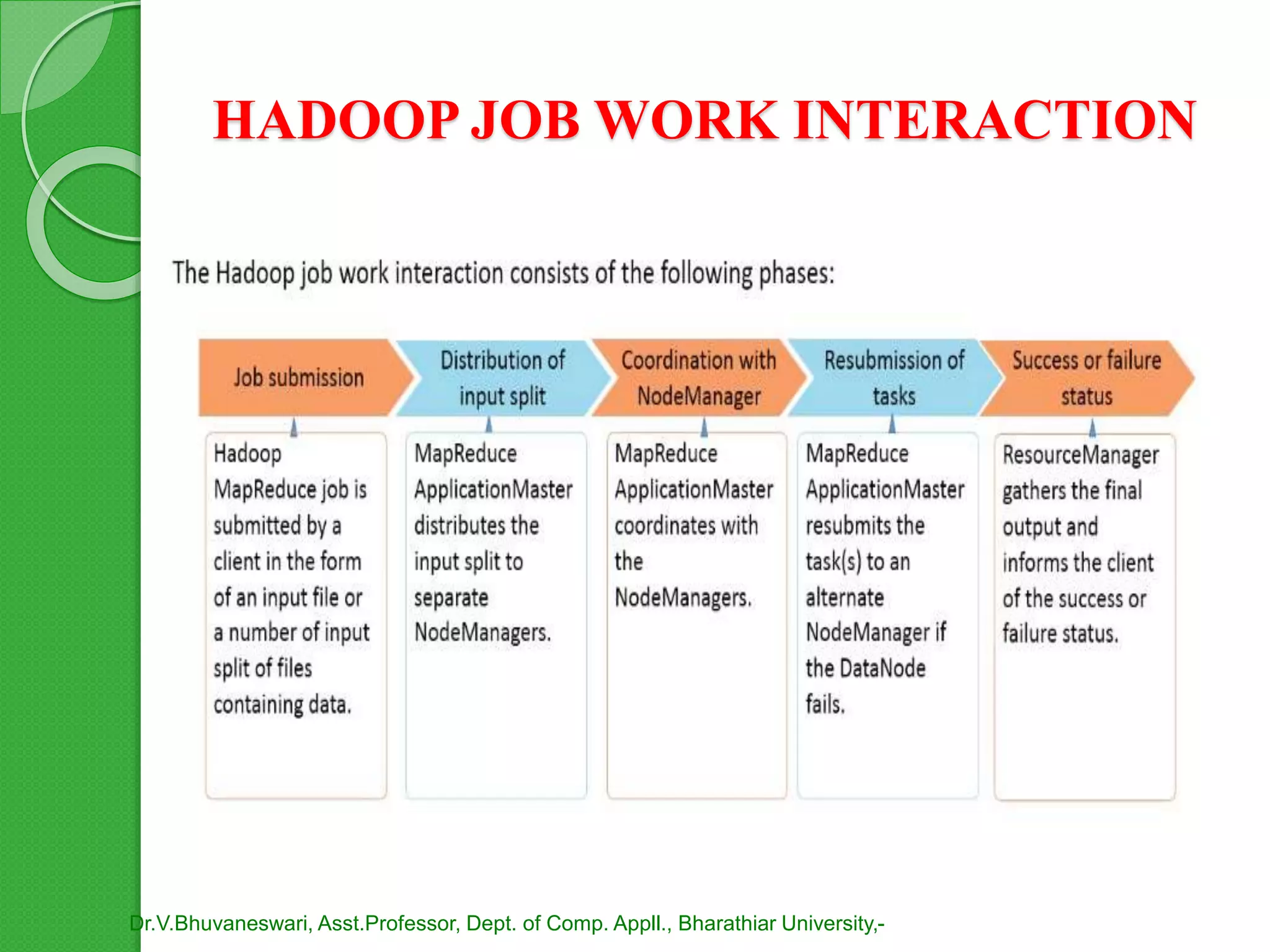 HADOOP JOB WORK INTERACTION

The Hadoop job work interaction consists of the following phases:

Job submission

Distribution of input split

Coordination with NodeManager

Resubmission of tasks

Success or failure status

Hadoop MapReduce job is submitted by a client in the form of an input file or a number of input split of files containing data.

MapReduce ApplicationMaster distributes the input split to separate NodeManagers.

MapReduce ApplicationMaster coordinates with the NodeManagers.

MapReduce ApplicationMaster resubmits the task(s) to an alternate NodeManager if the DataNode fails.

ResourceManager gathers the final output and informs the client of the success or failure status.

Dr.V.Bhuvaneswari, Asst.Professor, Dept. of Comp. Appll., Bharathiar University,-